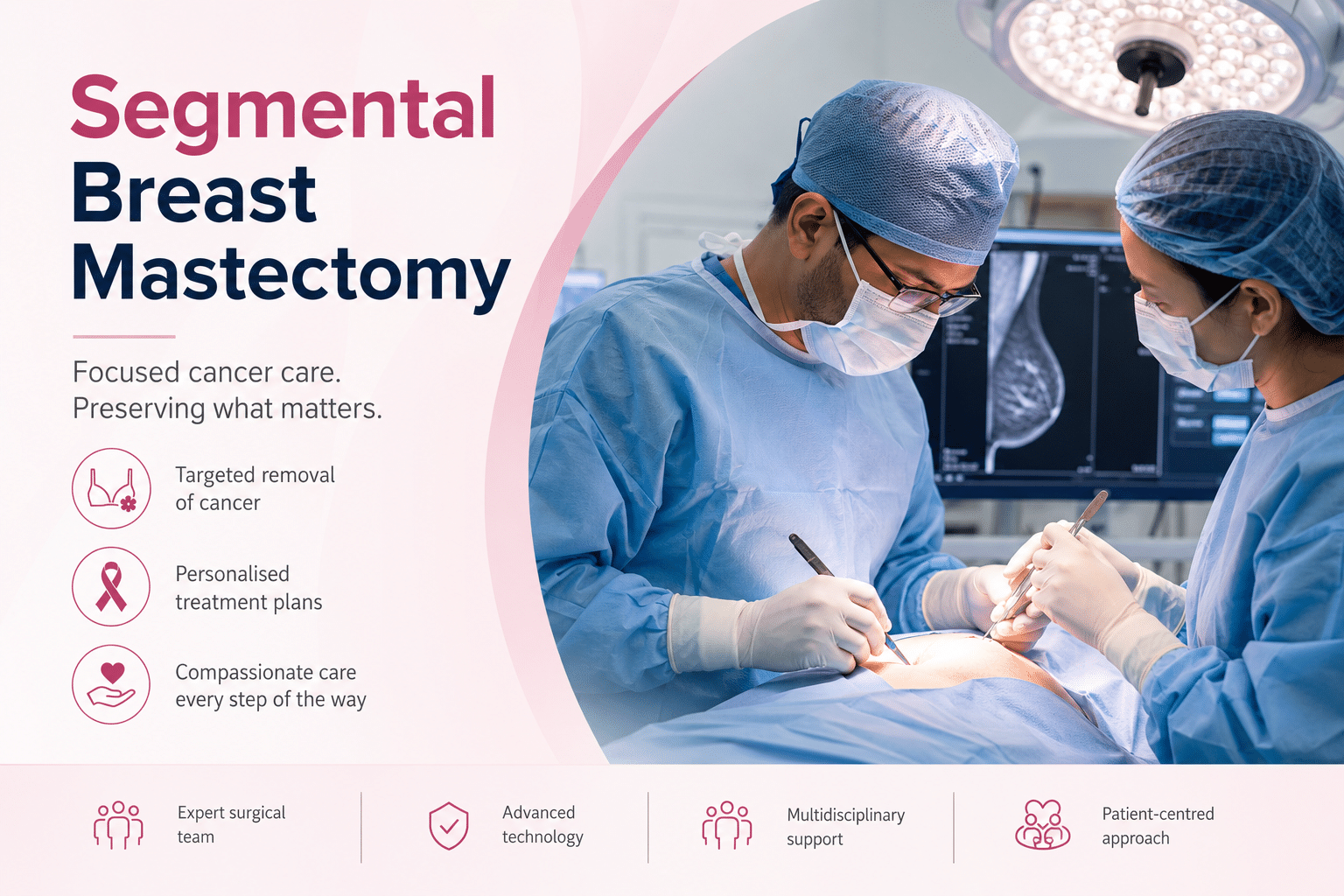 Segmental Breast Mastectomy

Focused cancer care. Preserving what matters.

Targeted removal of cancer

Personalised treatment plans

Compassionate care every step of the way

Expert surgical team

Advanced technology

Multidisciplinary support

Patient-centred approach